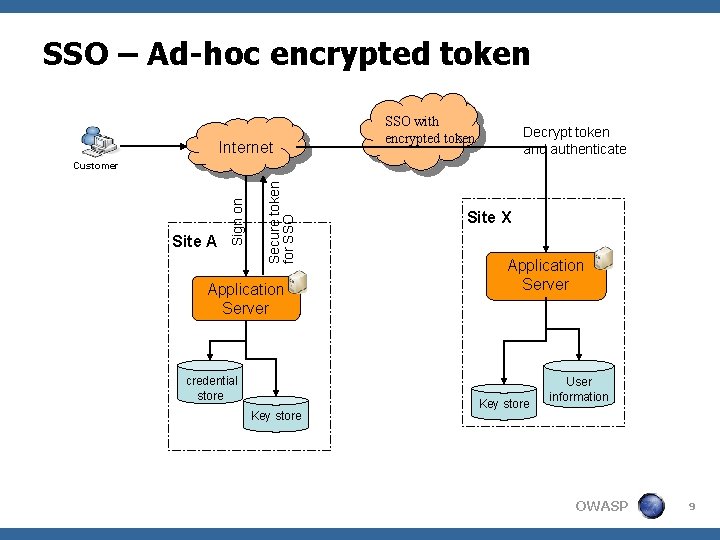 SSO – Ad-hoc encrypted token

Customer

Internet

SSO with encrypted token

Decrypt token and authenticate

Sign on

Secure token for SSO

Site A

Application Server

credential store

Key store

Site X

Application Server

Key store

User information

OWASP

9